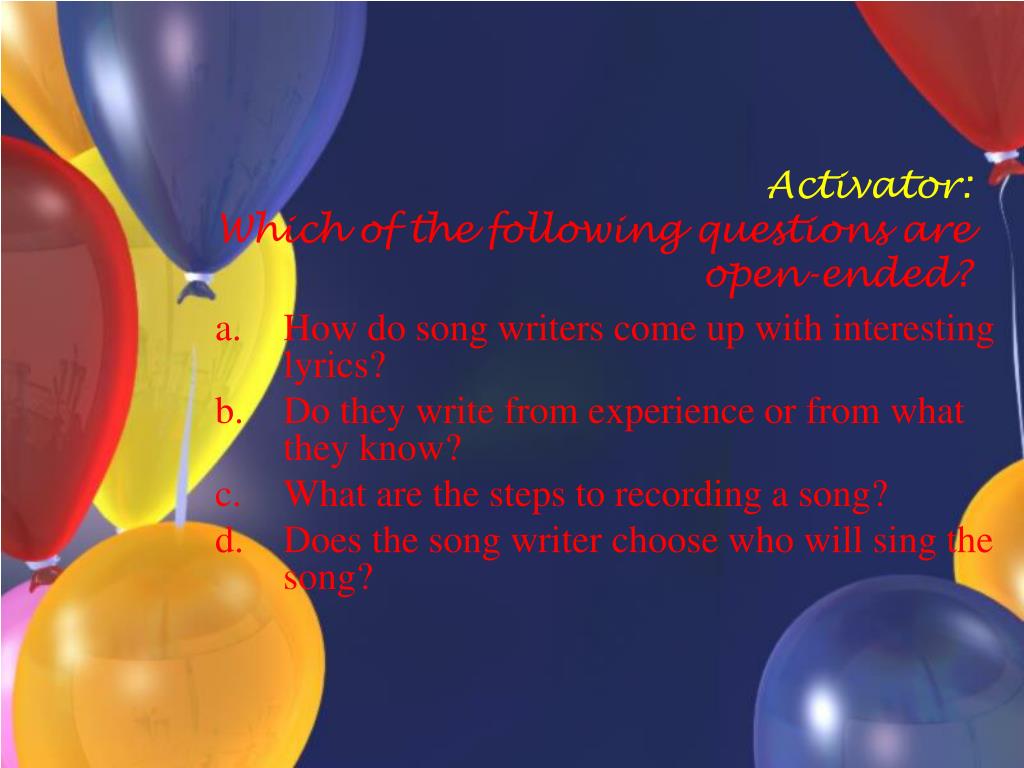 Activator:
Which of the following questions are open-ended?

a. How do song writers come up with interesting lyrics?
b. Do they write from experience or from what they know?
c. What are the steps to recording a song?
d. Does the song writer choose who will sing the song?